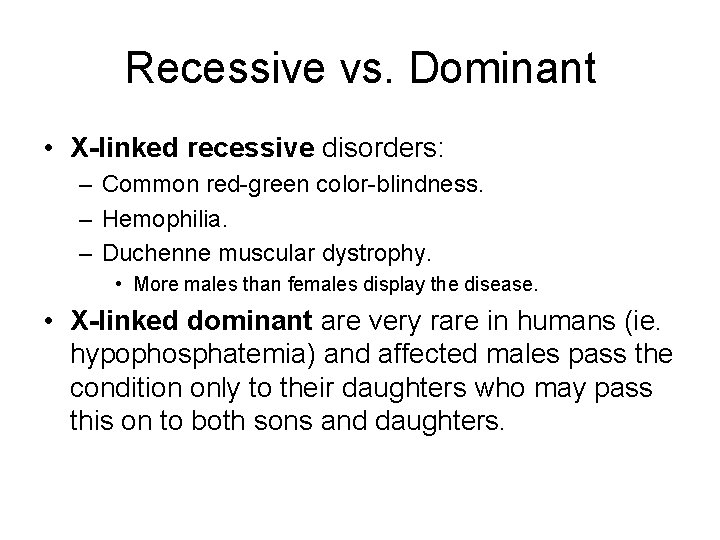 Recessive vs. Dominant

• X-linked recessive disorders:
– Common red-green color-blindness.
– Hemophilia.
– Duchenne muscular dystrophy.
• More males than females display the disease.

• X-linked dominant are very rare in humans (ie. hypophosphatemia) and affected males pass the condition only to their daughters who may pass this on to both sons and daughters.